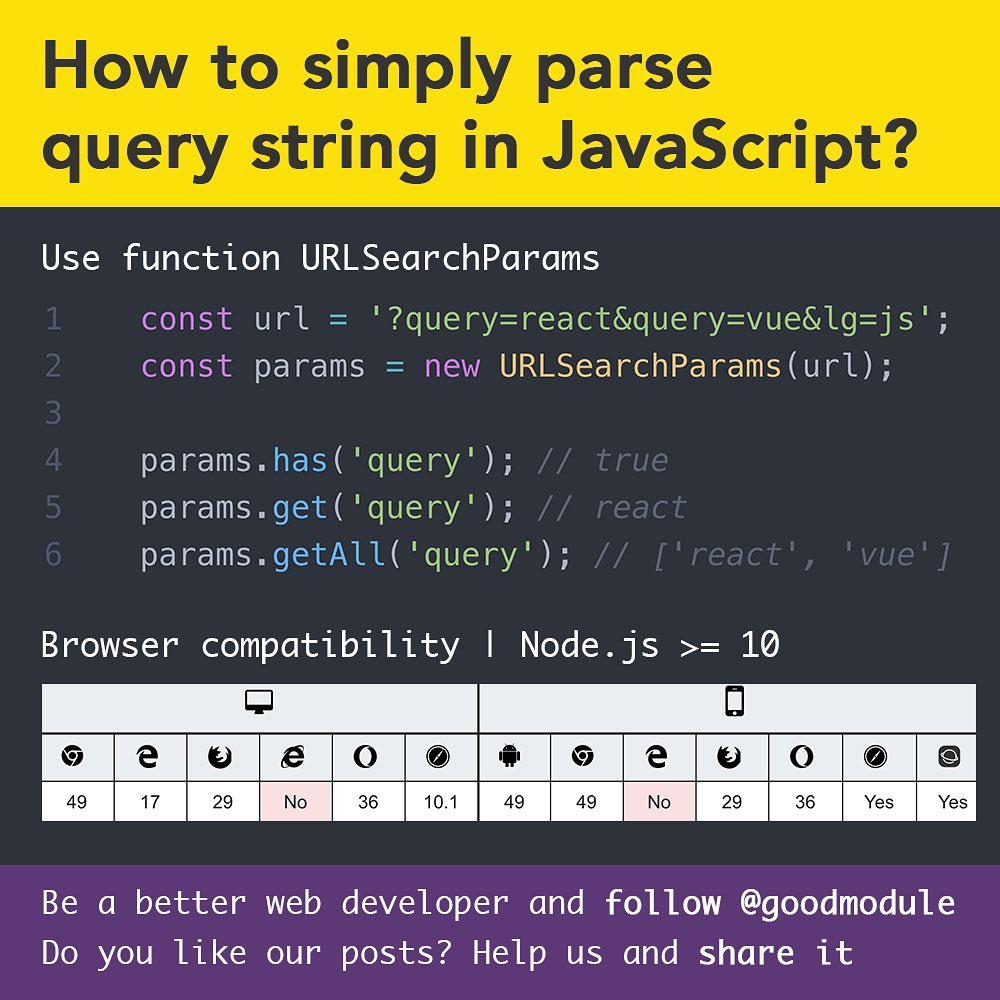 How to simply parse query string in JavaScript?

Use function URLSearchParams

1 const url = '?query=react&query=vue&lg=js';
2 const params = new URLSearchParams(url);
3
4 params.has('query'); // true
5 params.get('query'); // react
6 params.getAll('query'); // ['react', 'vue']

Browser compatibility | Node.js >= 10

| 49 | 17 | 29 | No | 36 | 10.1 | 49 | 49 | No | 29 | 36 | Yes | Yes |
|---|---|---|---|---|---|---|---|---|---|---|---|---|

Be a better web developer and follow @goodmodule
Do you like our posts? Help us and share it